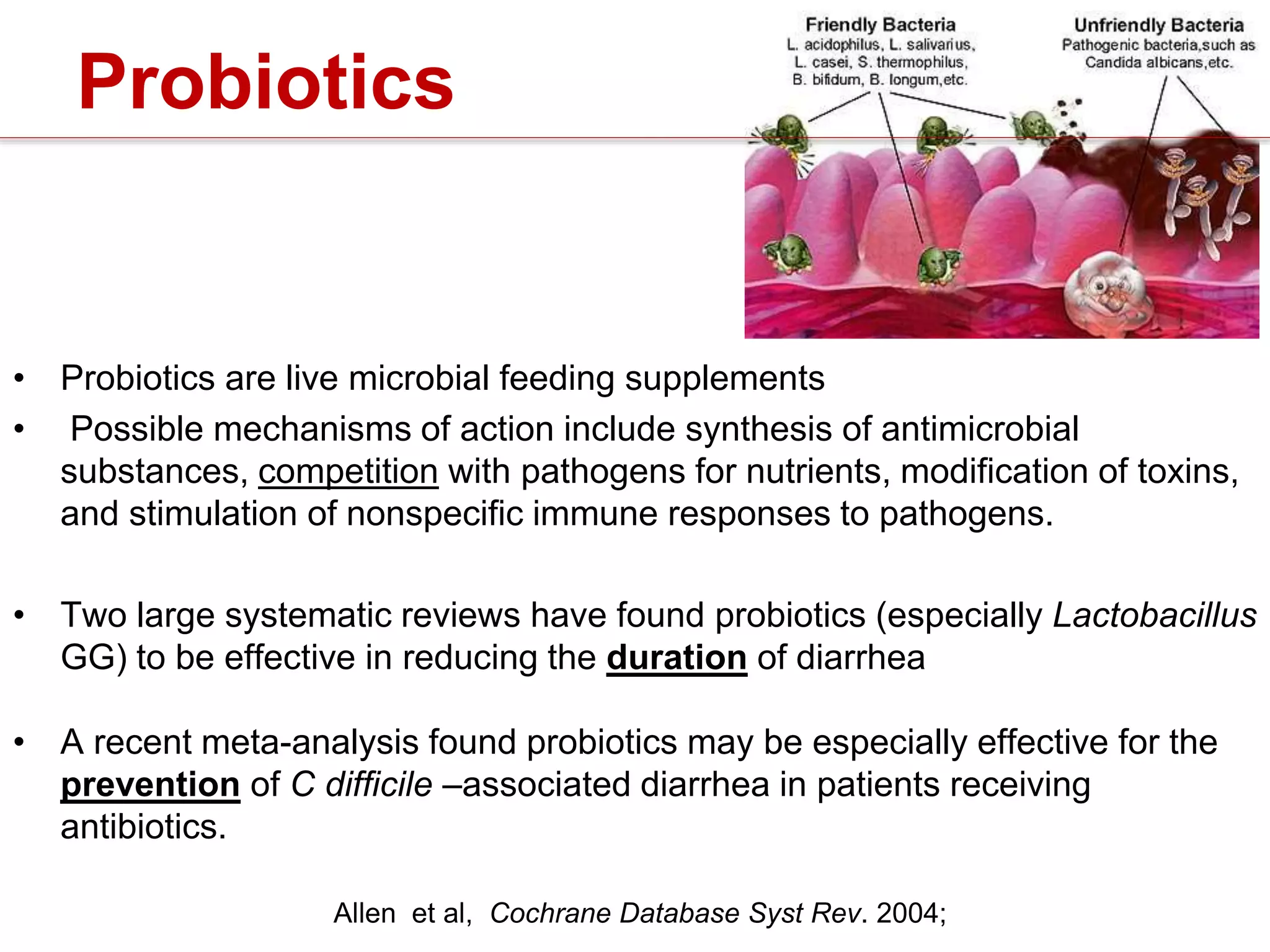 Probiotics

Friendly Bacteria
L. acidophilus, L. salivarius, L. casei, S. thermophilus, B. bifidum, B. longum,etc.

Unfriendly Bacteria
Pathogenic bacteria,such as Candida albicans,etc.

• Probiotics are live microbial feeding supplements

• Possible mechanisms of action include synthesis of antimicrobial substances, competition with pathogens for nutrients, modification of toxins, and stimulation of nonspecific immune responses to pathogens.

• Two large systematic reviews have found probiotics (especially Lactobacillus GG) to be effective in reducing the duration of diarrhea

• A recent meta-analysis found probiotics may be especially effective for the prevention of C difficile –associated diarrhea in patients receiving antibiotics.

Allen et al, Cochrane Database Syst Rev. 2004;